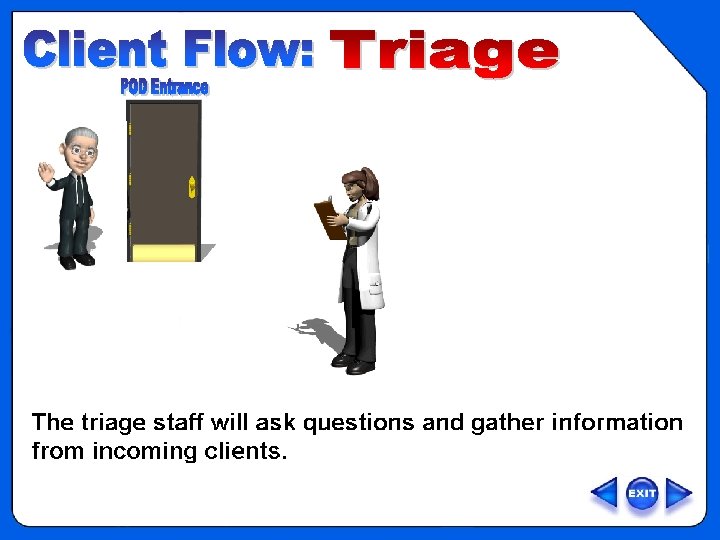 Client Flow: Triage

POD Entrance

The triage staff will ask questions and gather information from incoming clients.

EXIT